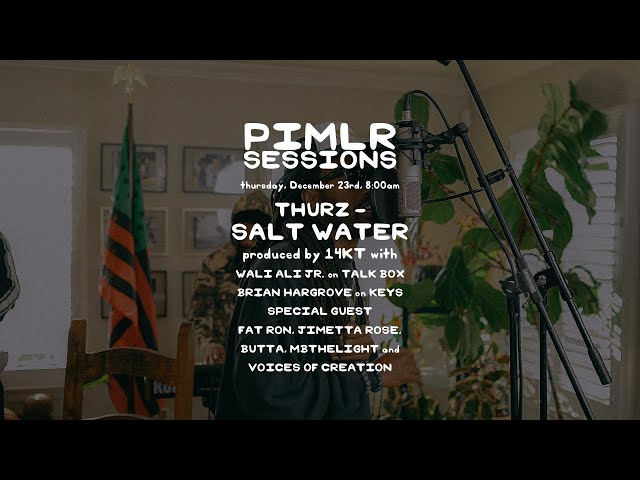 PIMLR SESSIONS

thursday, December 23rd, 8:00am

THURZ - SALT WATER

produced by 14KT with
WALI ALI JR. on TALK BOX
BRIAN HARGROVE on KEYS
SPECIAL GUEST
FAT RON, JIMETTA ROSE,
BUTTA, MBTHELIGHT and
VOICES OF CREATION